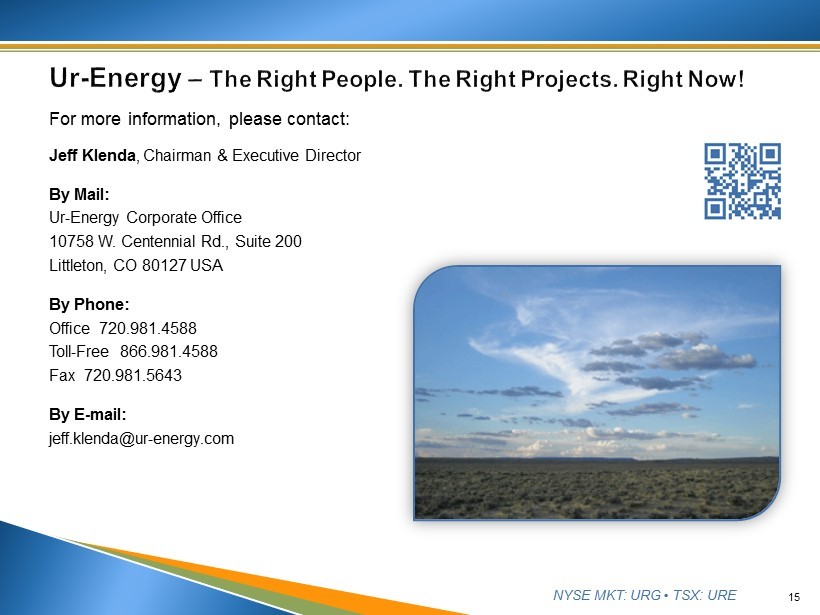 Ur-Energy – The Right People. The Right Projects. Right Now!

For more information, please contact:

Jeff Klenda, Chairman & Executive Director

By Mail:
Ur-Energy Corporate Office
10758 W. Centennial Rd., Suite 200
Littleton, CO 80127 USA

By Phone:
Office 720.981.4588
Toll-Free 866.981.4588
Fax 720.981.5643

By E-mail:
jeff.klenda@ur-energy.com

NYSE MKT: URG • TSX: URE

15